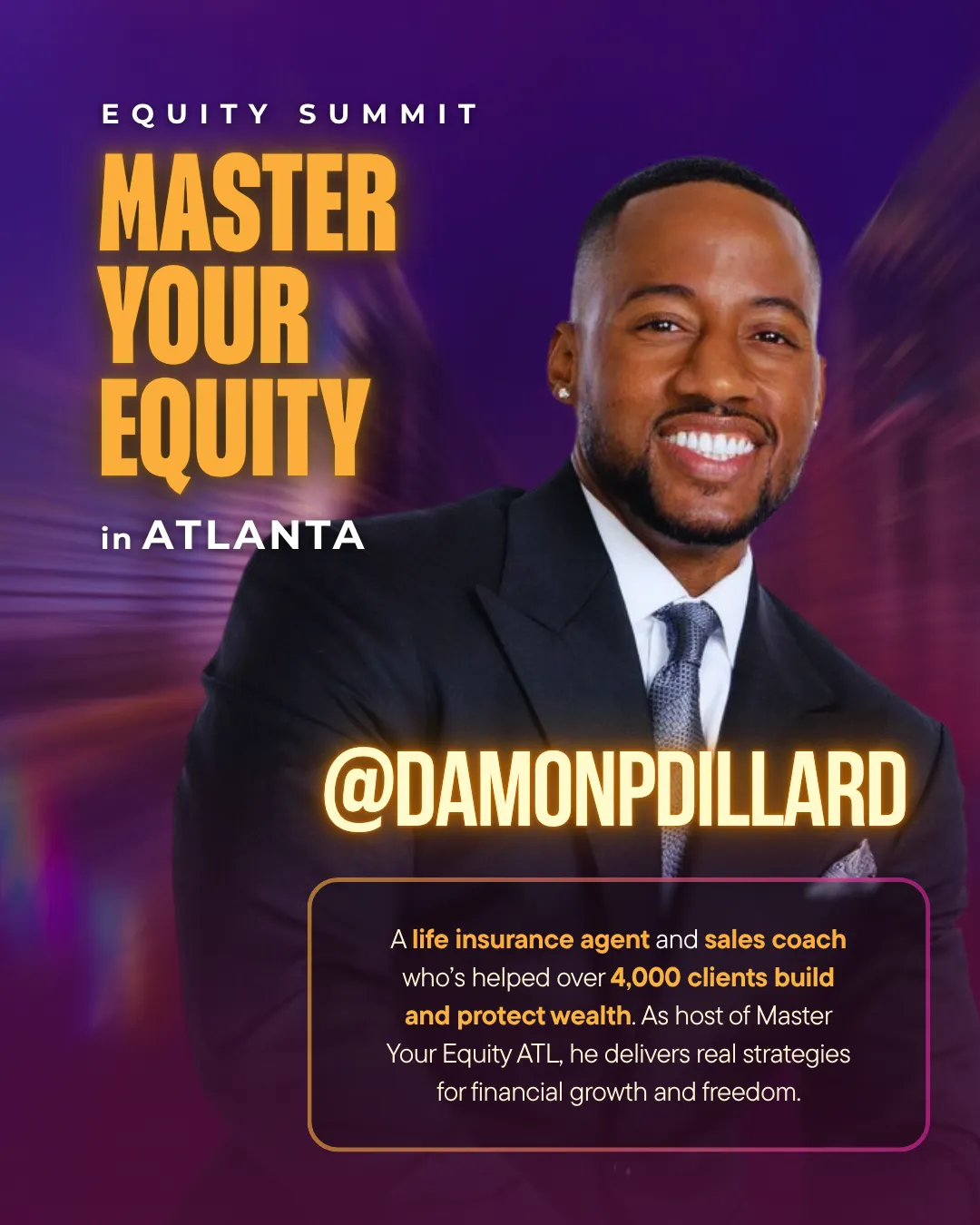 EQUITY SUMMIT

MASTER YOUR EQUITY

in ATLANTA

@DAMONPDILLARD

A life insurance agent and sales coach who's helped over 4,000 clients build and protect wealth. As host of Master Your Equity ATL, he delivers real strategies for financial growth and freedom.